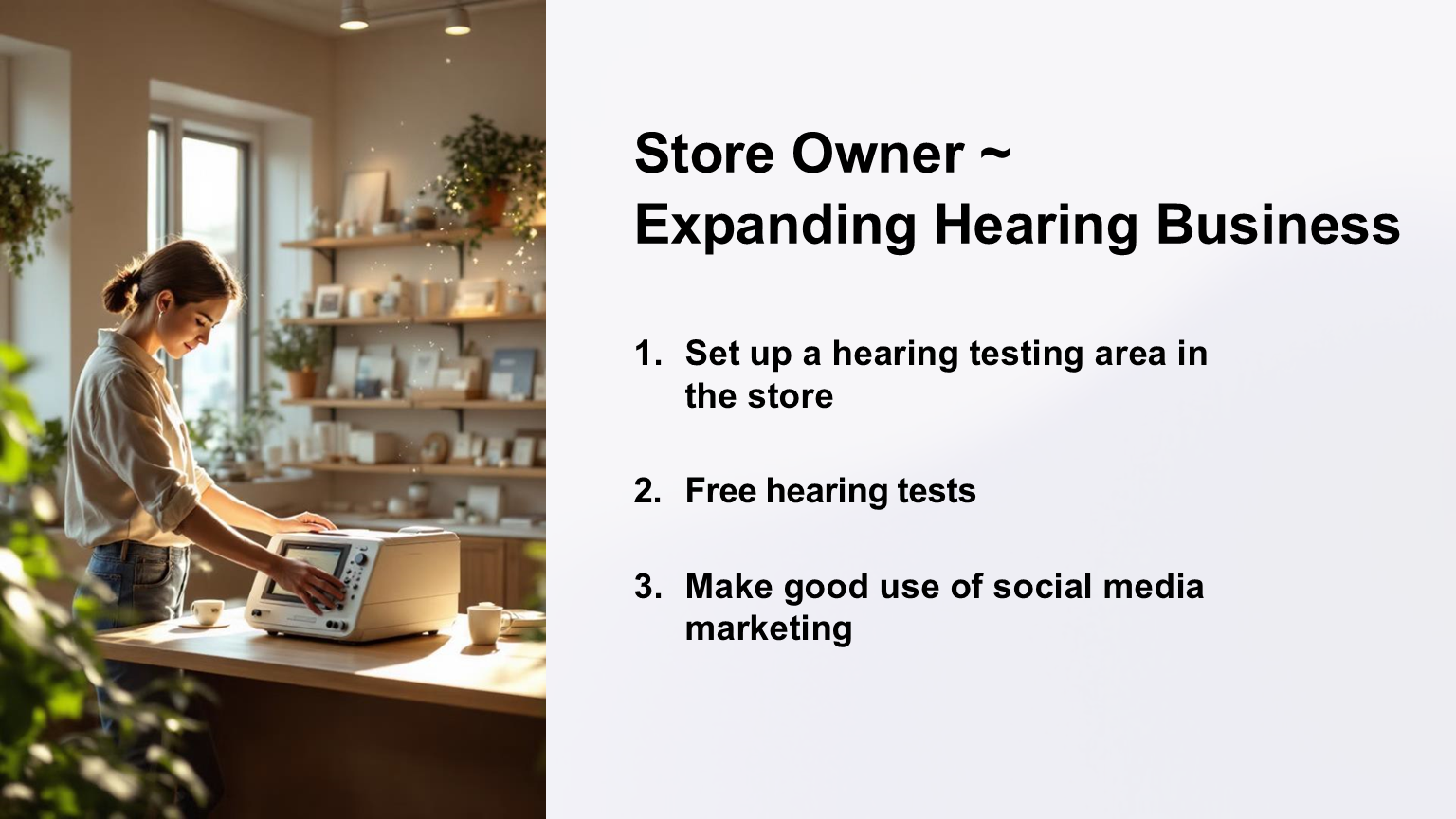 Store Owner ~
Expanding Hearing Business

1. Set up a hearing testing area in the store

2. Free hearing tests

3. Make good use of social media marketing